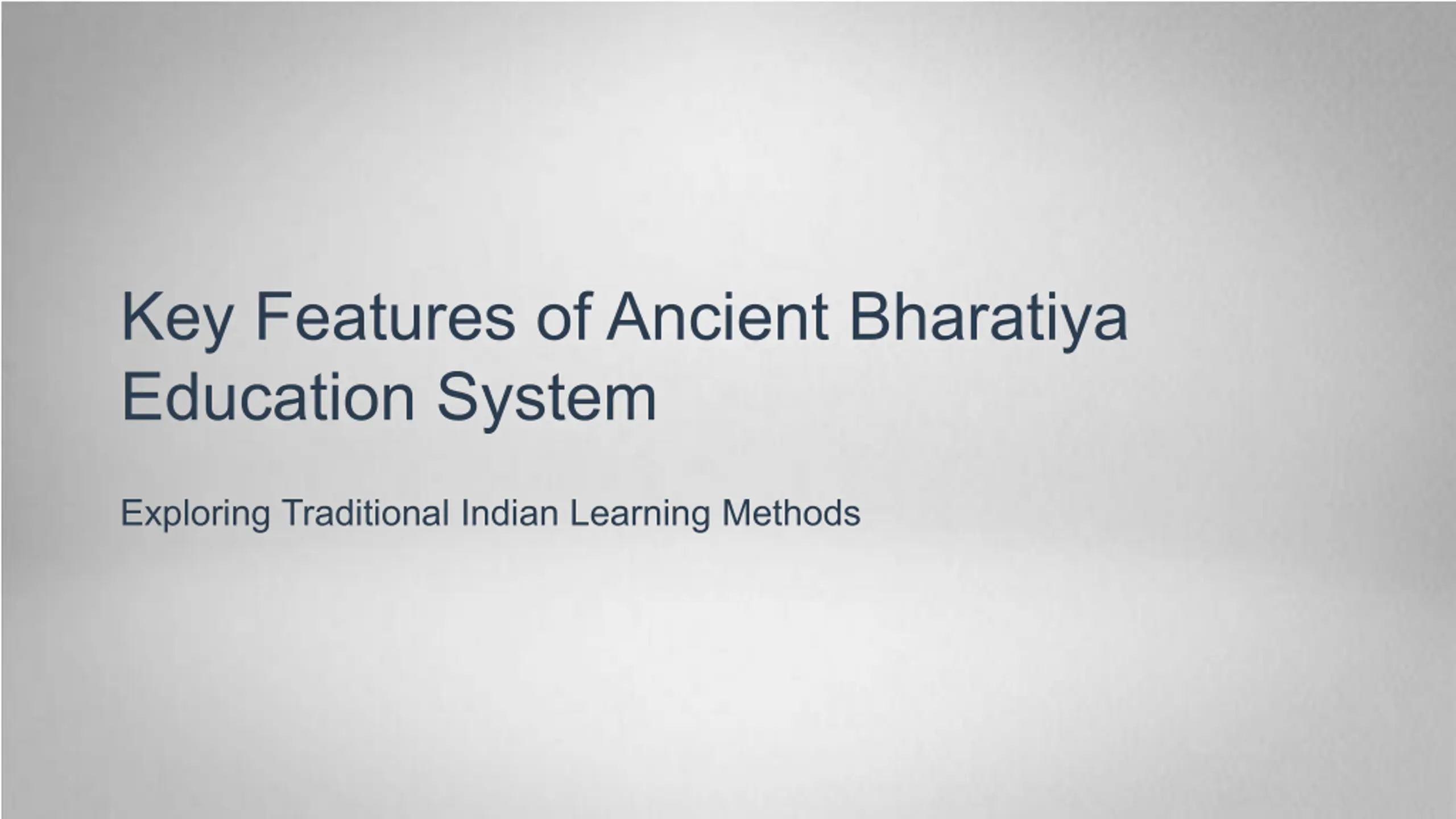 Key Features of Ancient Bharatiya Education System

Exploring Traditional Indian Learning Methods